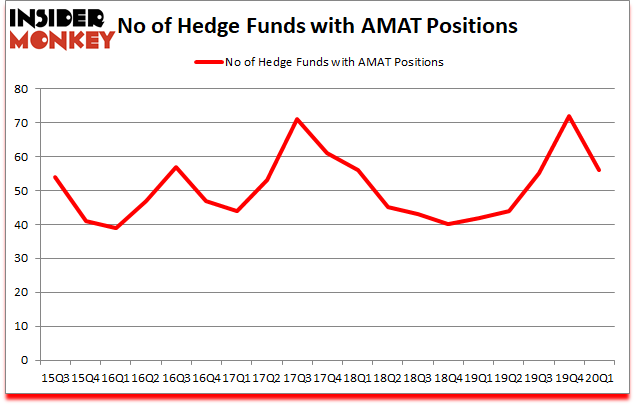 INSIDER MONKEY

No of Hedge Funds with AMAT Positions

No of Hedge Funds with AMAT Positions

80
70
60
50
40
30
20
10
0

15Q3 15Q4 16Q1 16Q2 16Q3 16Q4 17Q1 17Q2 17Q3 17Q4 18Q1 18Q2 18Q3 18Q4 19Q1 19Q2 19Q3 19Q4 20Q1